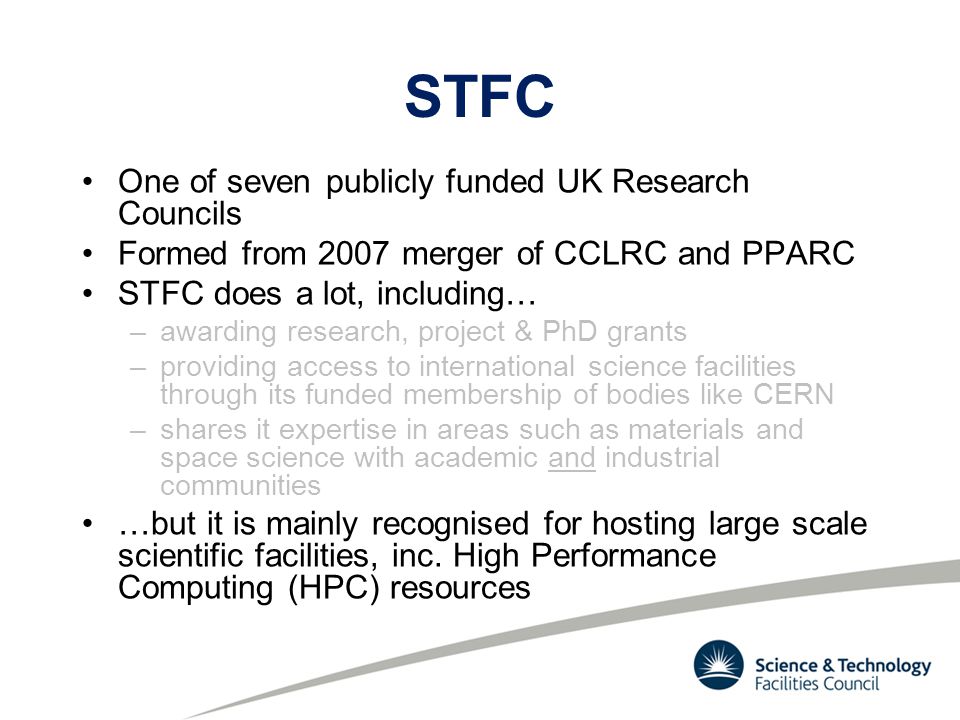 STFC

• One of seven publicly funded UK Research Councils
• Formed from 2007 merger of CCLRC and PPARC
• STFC does a lot, including…
  – awarding research, project & PhD grants
  – providing access to international science facilities through its funded membership of bodies like CERN
  – shares it expertise in areas such as materials and space science with academic and industrial communities
• …but it is mainly recognised for hosting large scale scientific facilities, inc. High Performance Computing (HPC) resources

Science & Technology Facilities Council